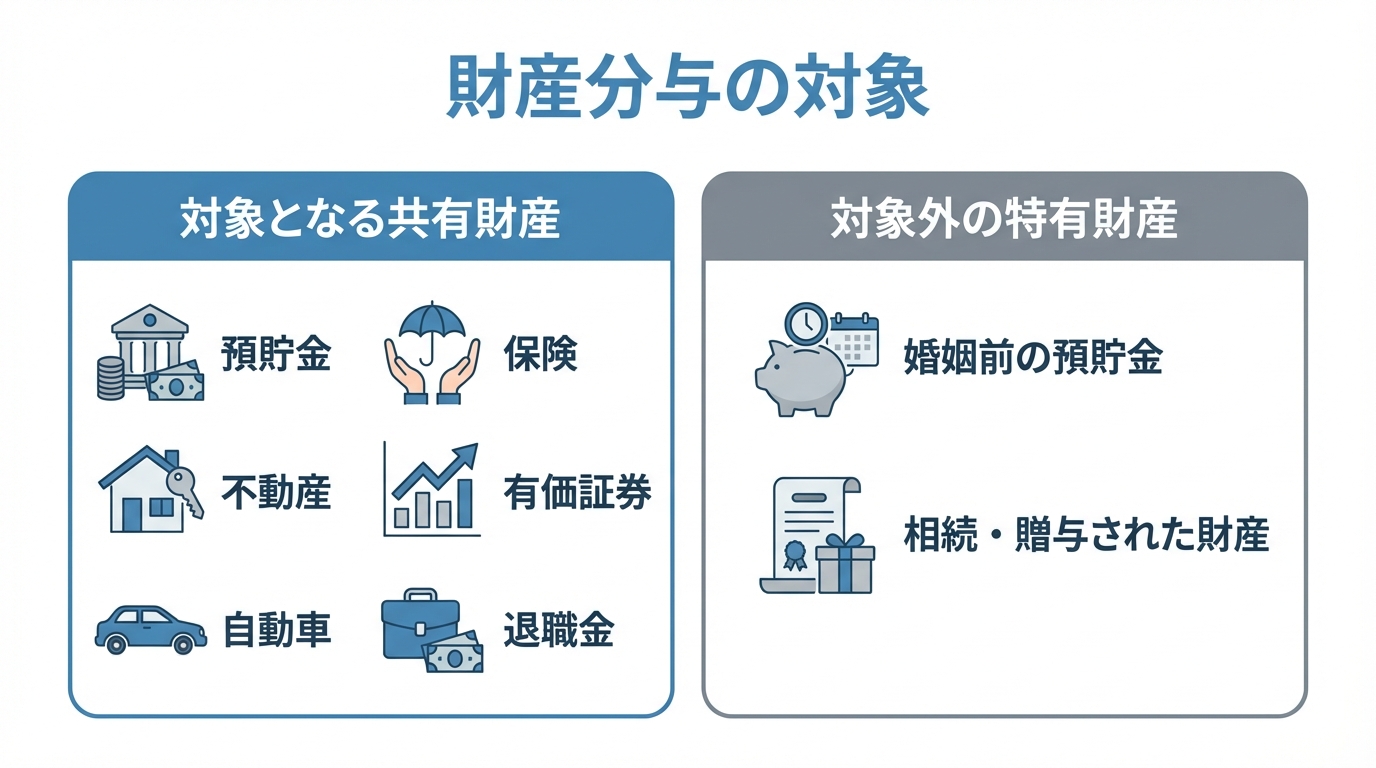 財産分与の対象

対象となる共有財産

預貯金

保険

不動産

有価証券

自動車

退職金

対象外の特有財産

婚姻前の預貯金

相続・贈与された財産